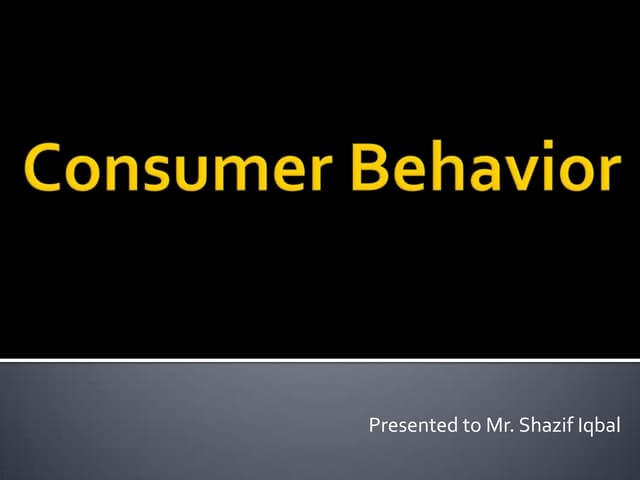 Consumer Behavior

Presented to Mr. Shazif Iqbal